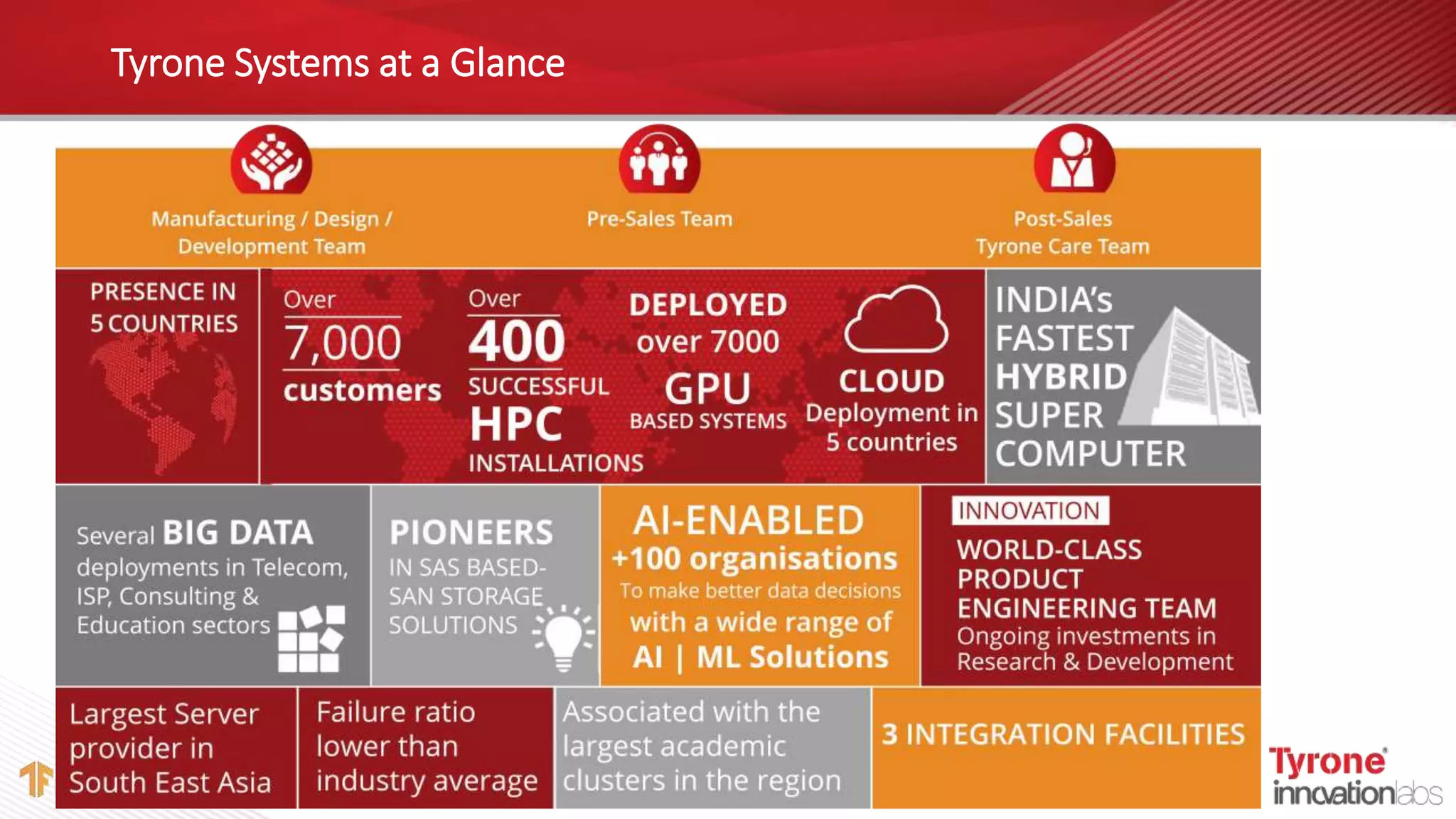 Tyrone Systems at a Glance

Manufacturing / Design / Development Team

Pre-Sales Team

Post-Sales Tyrone Care Team

PRESENCE IN 5 COUNTRIES

Over 7,000 customers

Over 400 SUCCESSFUL HPC INSTALLATIONS

DEPLOYED over 7000 GPU BASED SYSTEMS

CLOUD Deployment in 5 countries

INDIA's FASTEST HYBRID SUPER COMPUTER

Several BIG DATA deployments in Telecom, ISP, Consulting & Education sectors

PIONEERS IN SAS BASED-SAN STORAGE SOLUTIONS

AI-ENABLED +100 organisations To make better data decisions with a wide range of AI | ML Solutions

INNOVATION
WORLD-CLASS PRODUCT ENGINEERING TEAM Ongoing investments in Research & Development

Largest Server provider in South East Asia

Failure ratio lower than industry average

Associated with the largest academic clusters in the region

3 INTEGRATION FACILITIES

Tyrone innovationlabs